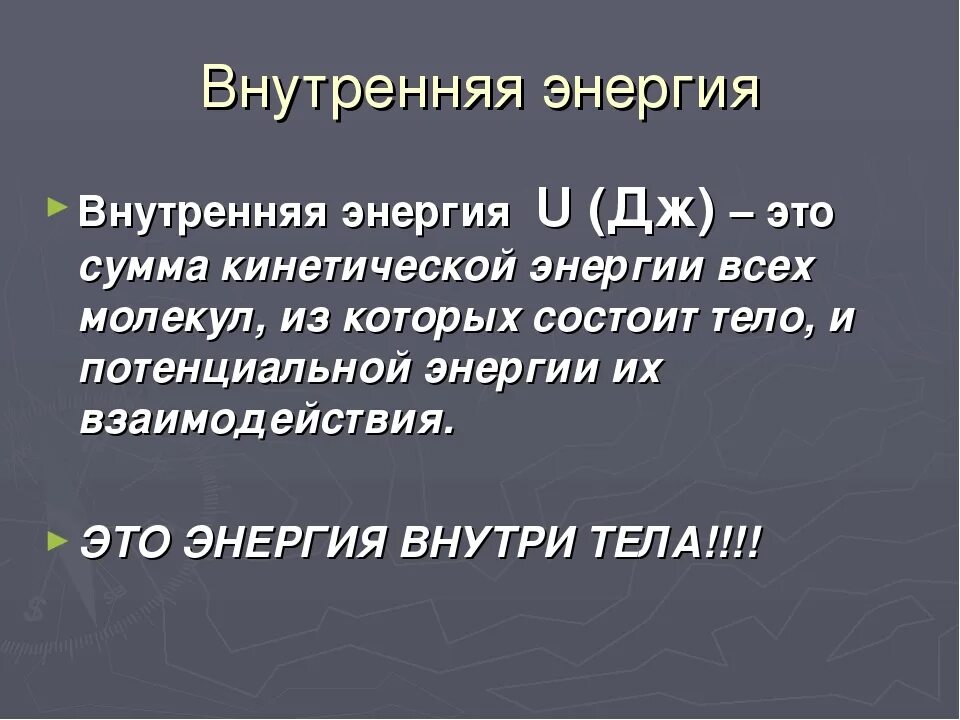 Внутренняя энергия

Внутренняя энергия U (Дж) – это сумма кинетической энергии всех молекул, из которых состоит тело, и потенциальной энергии их взаимодействия.

ЭТО ЭНЕРГИЯ ВНУТРИ ТЕЛА!!!!